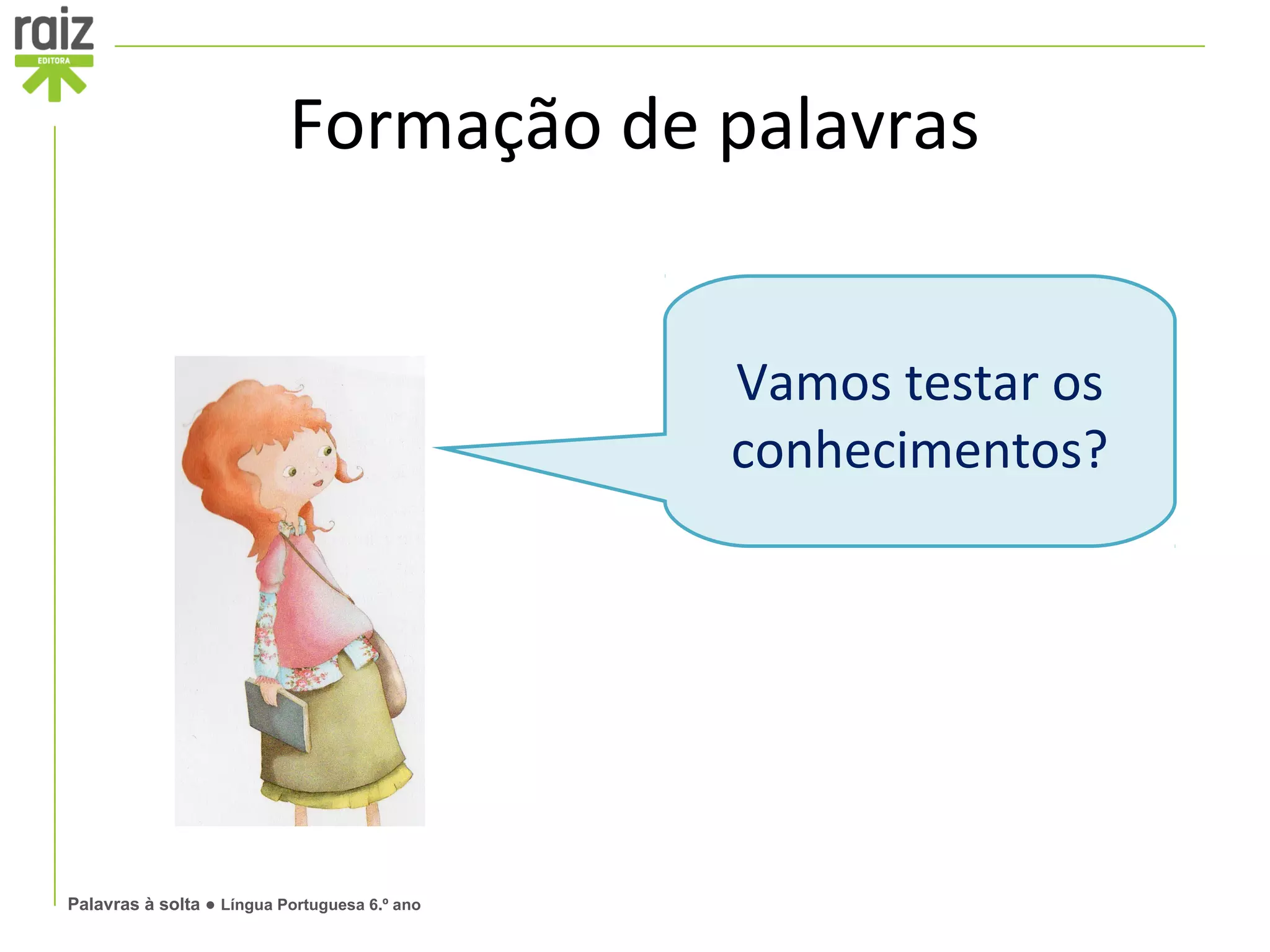 raiz
EDITORA

Formação de palavras

Vamos testar os conhecimentos?

Palavras à solta ● Língua Portuguesa 6.º ano